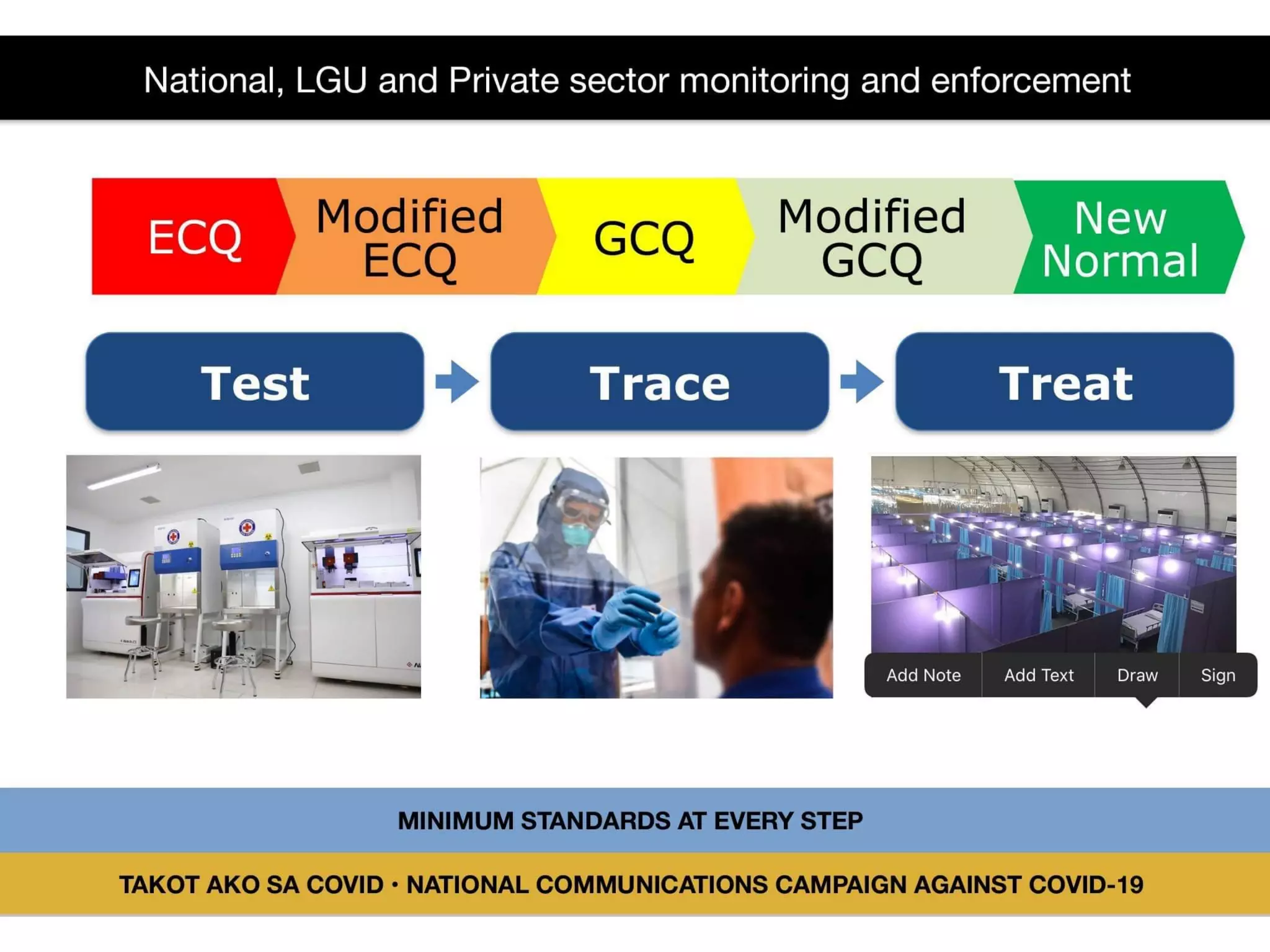 National, LGU and Private sector monitoring and enforcement

ECQ

Modified ECQ

GCQ

Modified GCQ

New Normal

Test

Trace

Treat

Add Note

Add Text

Draw

Sign

MINIMUM STANDARDS AT EVERY STEP

TAKOT AKO SA COVID • NATIONAL COMMUNICATIONS CAMPAIGN AGAINST COVID-19